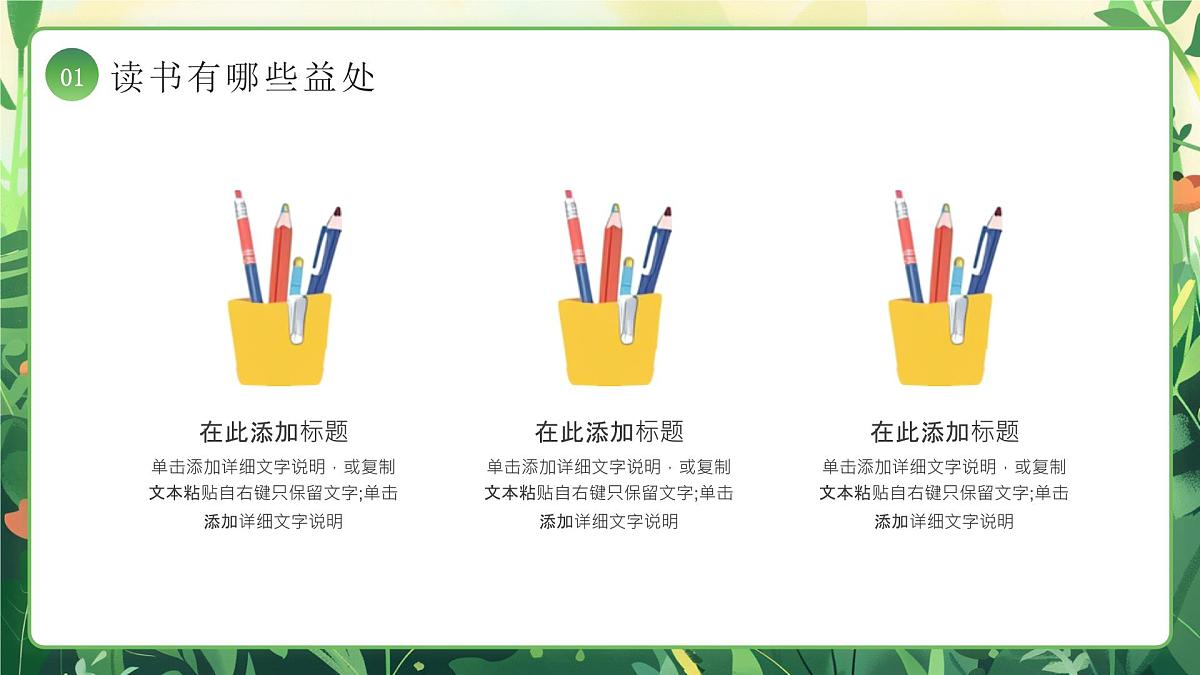 01 读书有哪些益处

在此添加标题

单击添加详细文字说明，或复制文本粘贴自右键只保留文字;单击添加详细文字说明

在此添加标题

单击添加详细文字说明，或复制文本粘贴自右键只保留文字;单击添加详细文字说明

在此添加标题

单击添加详细文字说明，或复制文本粘贴自右键只保留文字;单击添加详细文字说明